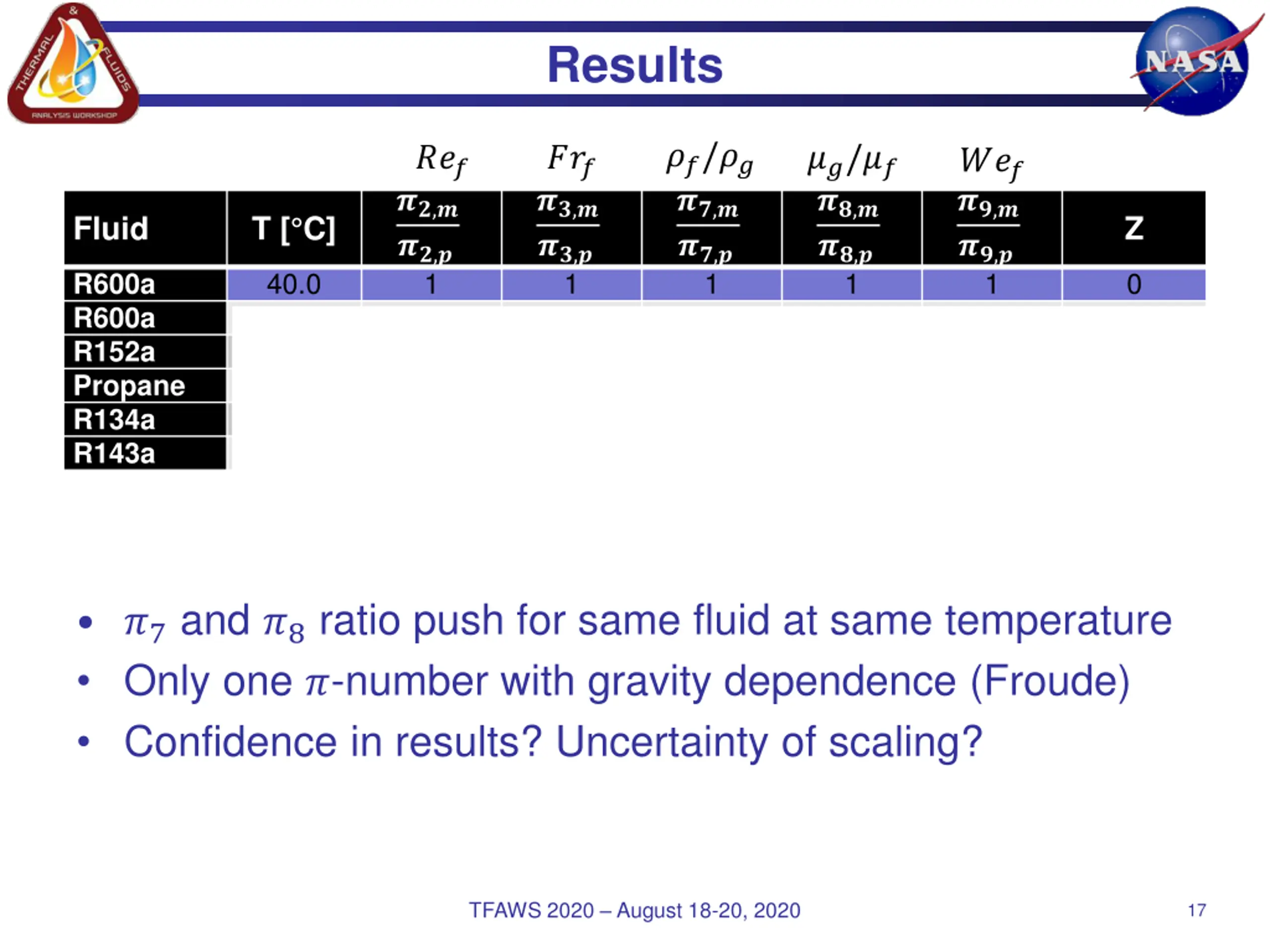 THERMAL & FLUIDS ANALYSIS WORKSHOP

Results

NASA

| | | $Re_f$ | $Fr_f$ | $\rho_f/\rho_g$ | $\mu_g/\mu_f$ | $We_f$ | |
|---|---|---|---|---|---|---|---|
| Fluid | T [°C] | $\frac{\pi_{2,m}}{\pi_{2,p}}$ | $\frac{\pi_{3,m}}{\pi_{3,p}}$ | $\frac{\pi_{7,m}}{\pi_{7,p}}$ | $\frac{\pi_{8,m}}{\pi_{8,p}}$ | $\frac{\pi_{9,m}}{\pi_{9,p}}$ | Z |
| R600a | 40.0 | 1 | 1 | 1 | 1 | 1 | 0 |
| R600a | | | | | | | |
| R152a | | | | | | | |
| Propane | | | | | | | |
| R134a | | | | | | | |
| R143a | | | | | | | |

• $\pi_7$ and $\pi_8$ ratio push for same fluid at same temperature
• Only one $\pi$-number with gravity dependence (Froude)
• Confidence in results? Uncertainty of scaling?

TFAWS 2020 – August 18-20, 2020

17